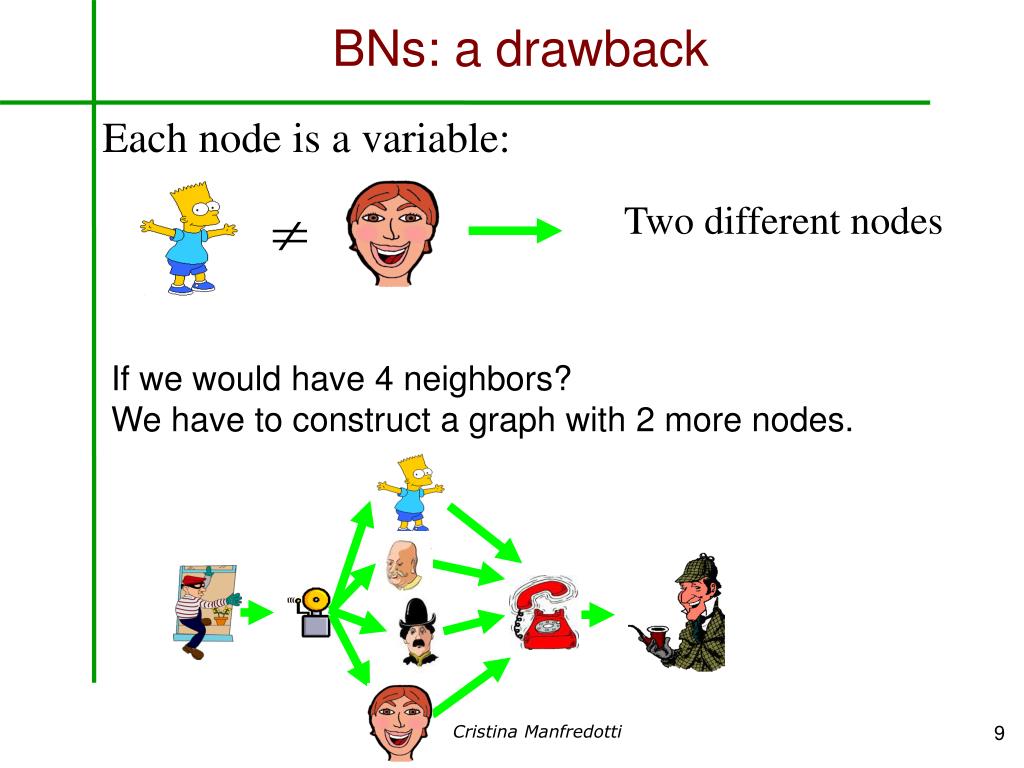 BNs: a drawback

Each node is a variable:

$\neq$

Two different nodes

If we would have 4 neighbors?
We have to construct a graph with 2 more nodes.

Cristina Manfredotti

9